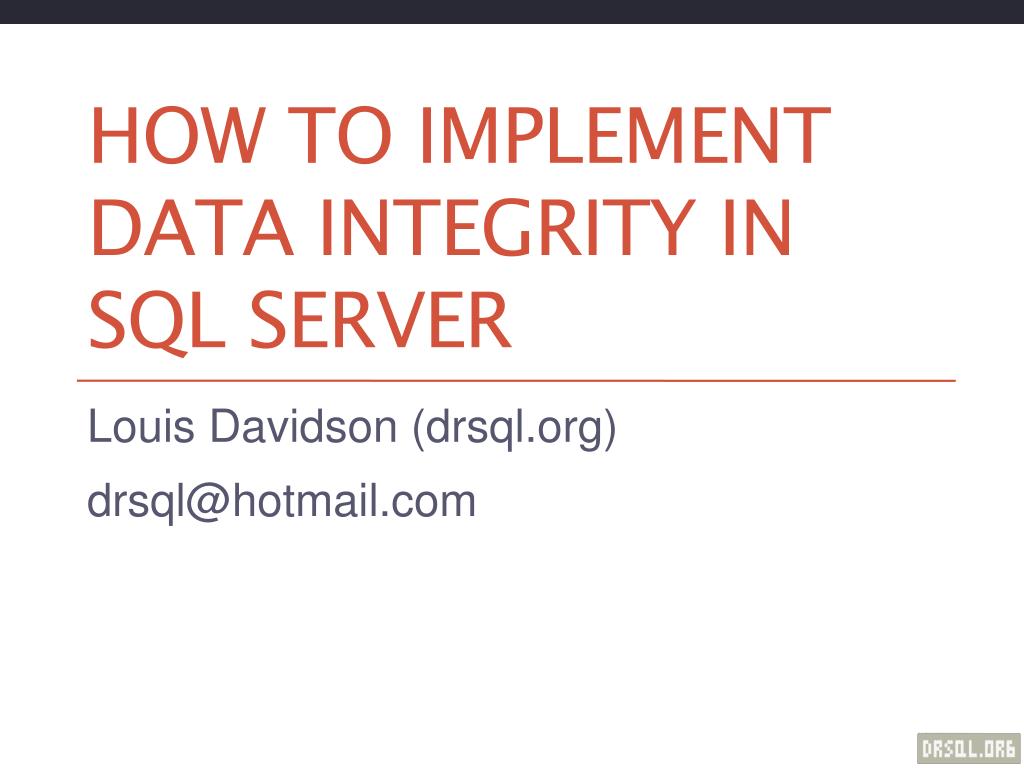 HOW TO IMPLEMENT DATA INTEGRITY IN SQL SERVER

Louis Davidson (drsql.org)

drsql@hotmail.com

DRSQL.ORG